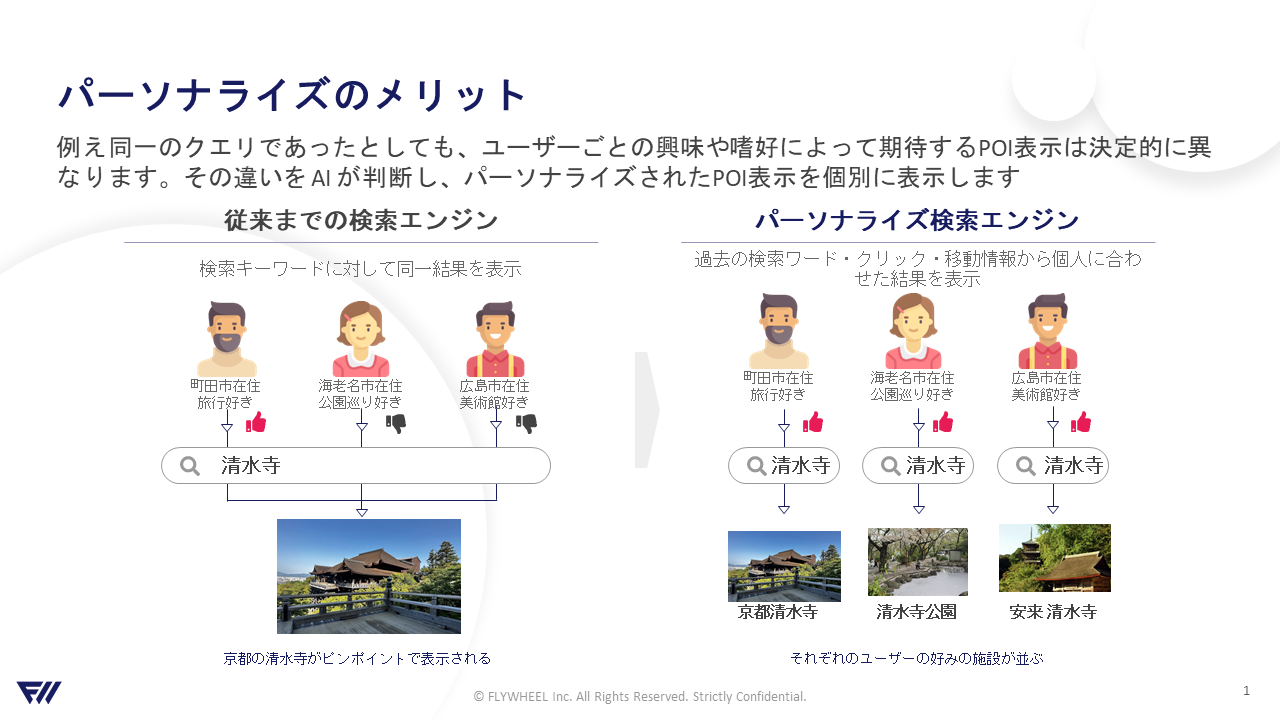 パーソナライズのメリット

例え同一のクエリであったとしても、ユーザーごとの興味や嗜好によって期待するPOI表示は決定的に異なります。その違いを AI が判断し、パーソナライズされたPOI表示を個別に表示します

従来までの検索エンジン

検索キーワードに対して同一結果を表示

町田市在住
旅行好き

海老名市在住
公園巡り好き

広島市在住
美術館好き

清水寺

京都の清水寺がピンポイントで表示される

パーソナライズ検索エンジン

過去の検索ワード・クリック・移動情報から個人に合わせた結果を表示

町田市在住
旅行好き

海老名市在住
公園巡り好き

広島市在住
美術館好き

清水寺

清水寺

清水寺

京都清水寺

清水寺公園

安来 清水寺

それぞれのユーザーの好みの施設が並ぶ

© FLYWHEEL Inc. All Rights Reserved. Strictly Confidential.

1